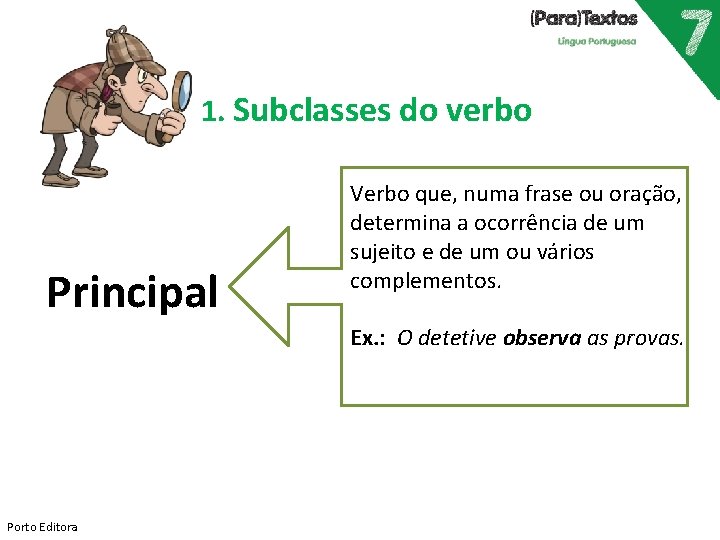 (Para)Textos
Língua Portuguesa
7

1. Subclasses do verbo

Principal

Verbo que, numa frase ou oração, determina a ocorrência de um sujeito e de um ou vários complementos.

Ex.: O detetive observa as provas.

Porto Editora